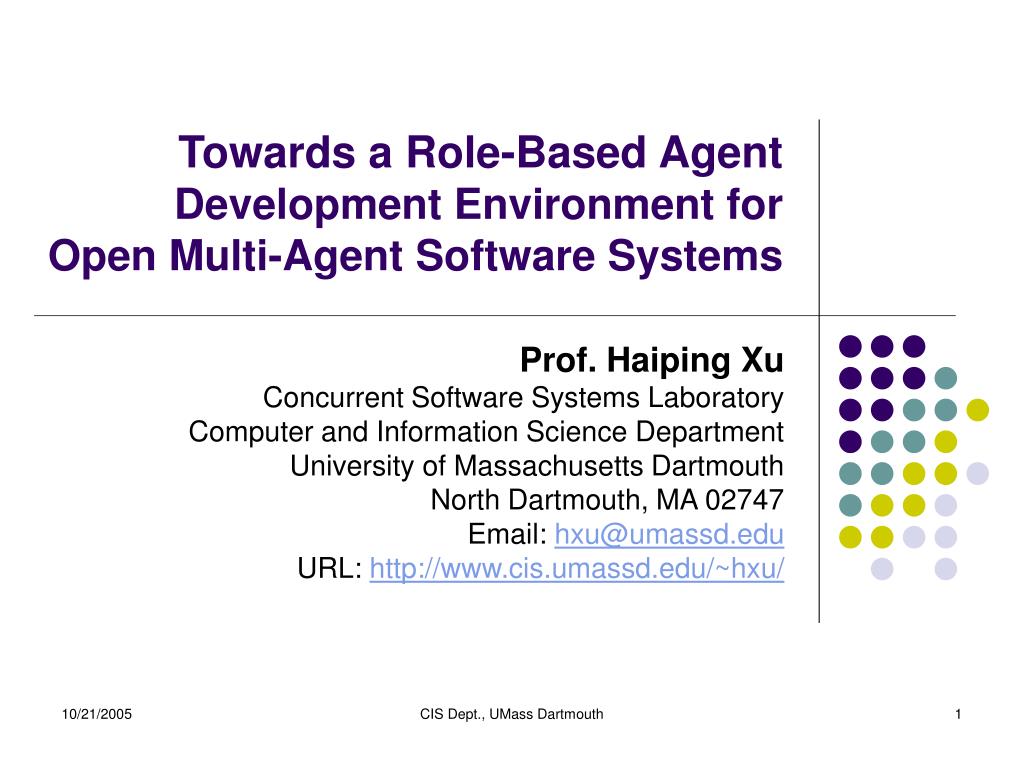 Towards a Role-Based Agent Development Environment for Open Multi-Agent Software Systems

Prof. Haiping Xu
Concurrent Software Systems Laboratory
Computer and Information Science Department
University of Massachusetts Dartmouth
North Dartmouth, MA 02747
Email: hxu@umassd.edu
URL: http://www.cis.umassd.edu/~hxu/

10/21/2005
CIS Dept., UMass Dartmouth
1